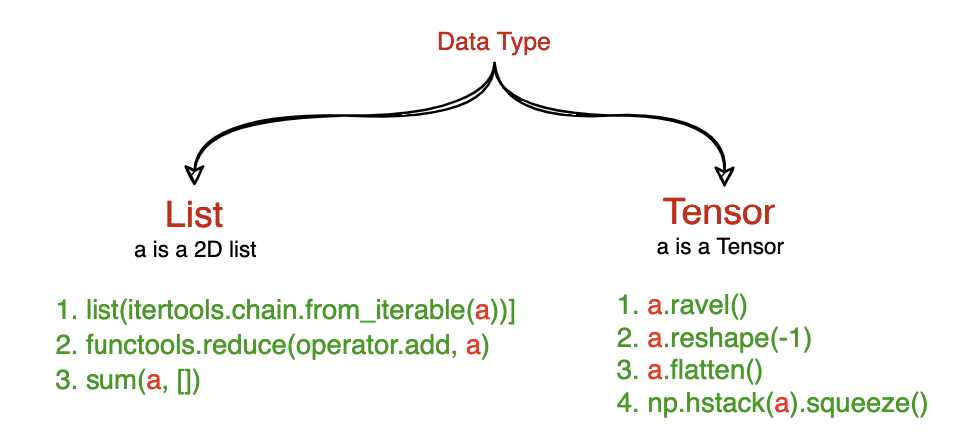 Data Type

List
a is a 2D list

1. list(itertools.chain.from_iterable(a))]
2. functools.reduce(operator.add, a)
3. sum(a, [])

Tensor
a is a Tensor

1. a.ravel()
2. a.reshape(-1)
3. a.flatten()
4. np.hstack(a).squeeze()